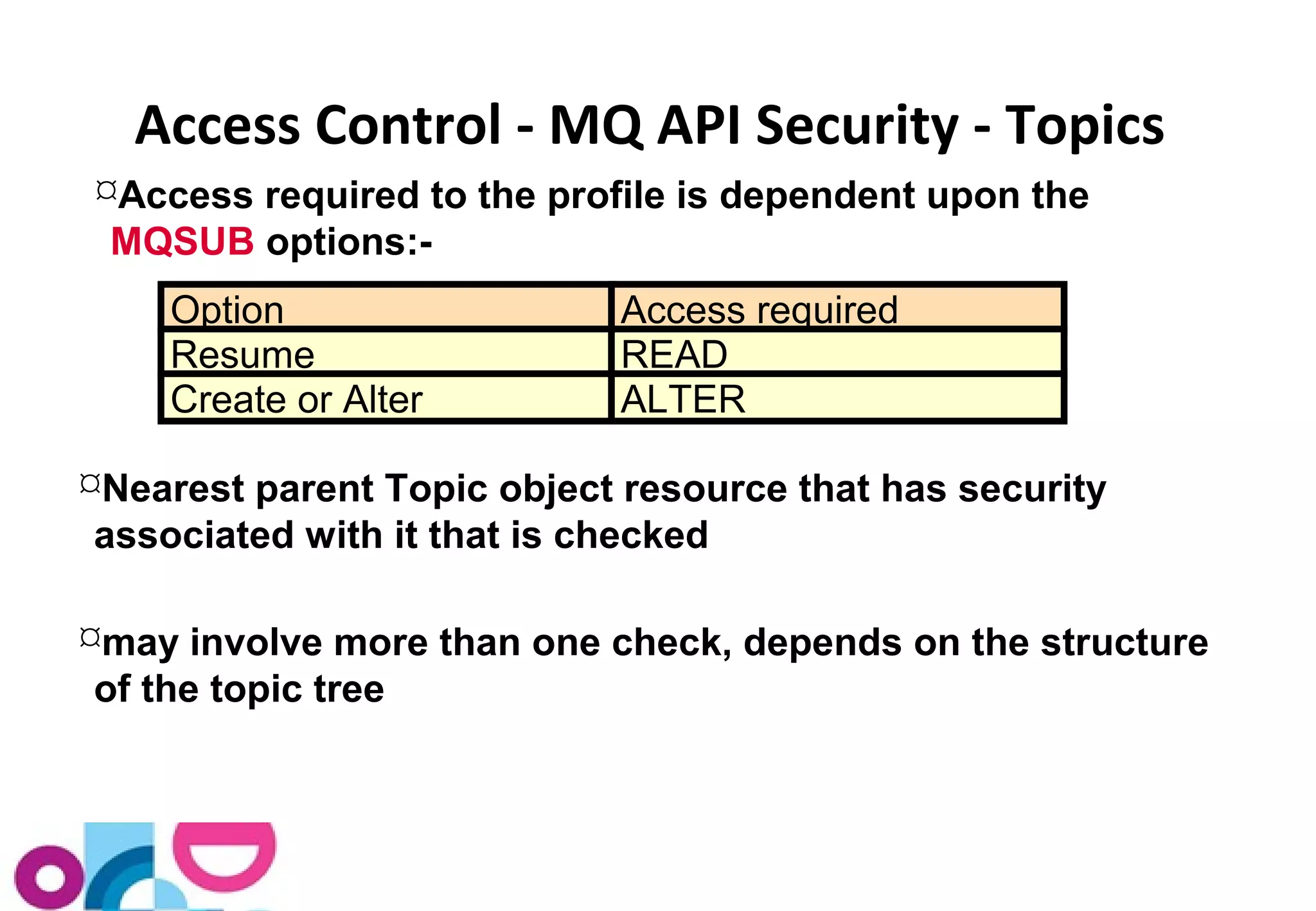 Access Control - MQ API Security - Topics

¤Access required to the profile is dependent upon the MQSUB options:-

| Option | Access required |
|---|---|
| Resume | READ |
| Create or Alter | ALTER |

¤Nearest parent Topic object resource that has security associated with it that is checked

¤may involve more than one check, depends on the structure of the topic tree